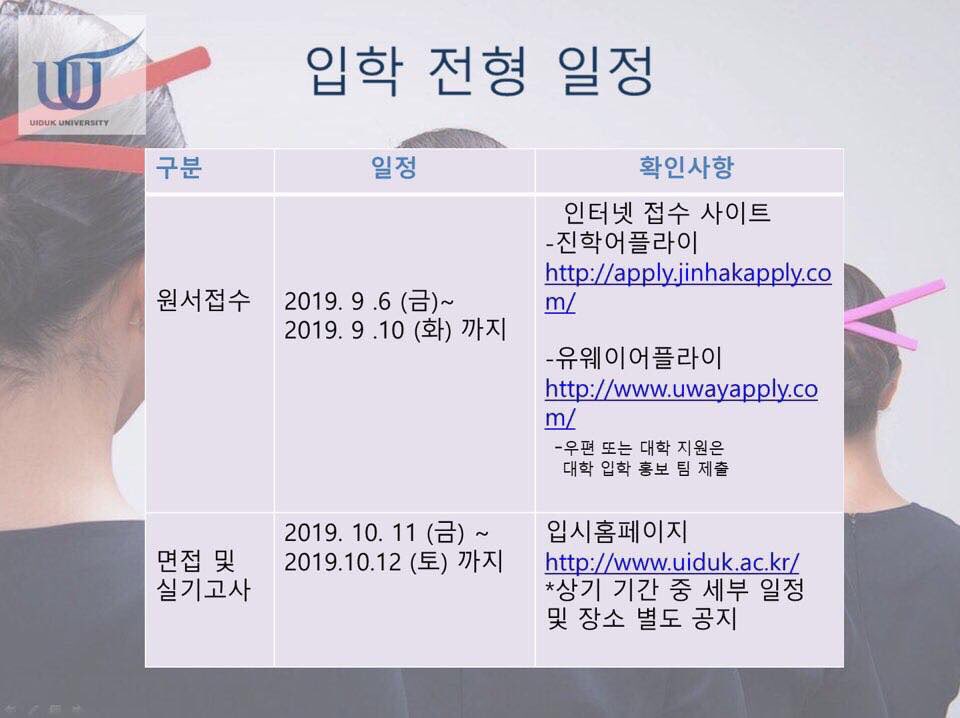 UIDUK UNIVERSITY

입학 전형 일정

| 구분 | 일정 | 확인사항 |
|---|---|---|
| 원서접수 | 2019. 9 .6 (금)~ 2019. 9 .10 (화) 까지 | 인터넷 접수 사이트 -진학어플라이 http://apply.jinhakapply.com/ -유웨이어플라이 http://www.uwayapply.com/ -우편 또는 대학 지원은 대학 입학 홍보 팀 제출 |
| 면접 및 실기고사 | 2019. 10. 11 (금) ~ 2019.10.12 (토) 까지 | 입시홈페이지 http://www.uiduk.ac.kr/ *상기 기간 중 세부 일정 및 장소 별도 공지 |